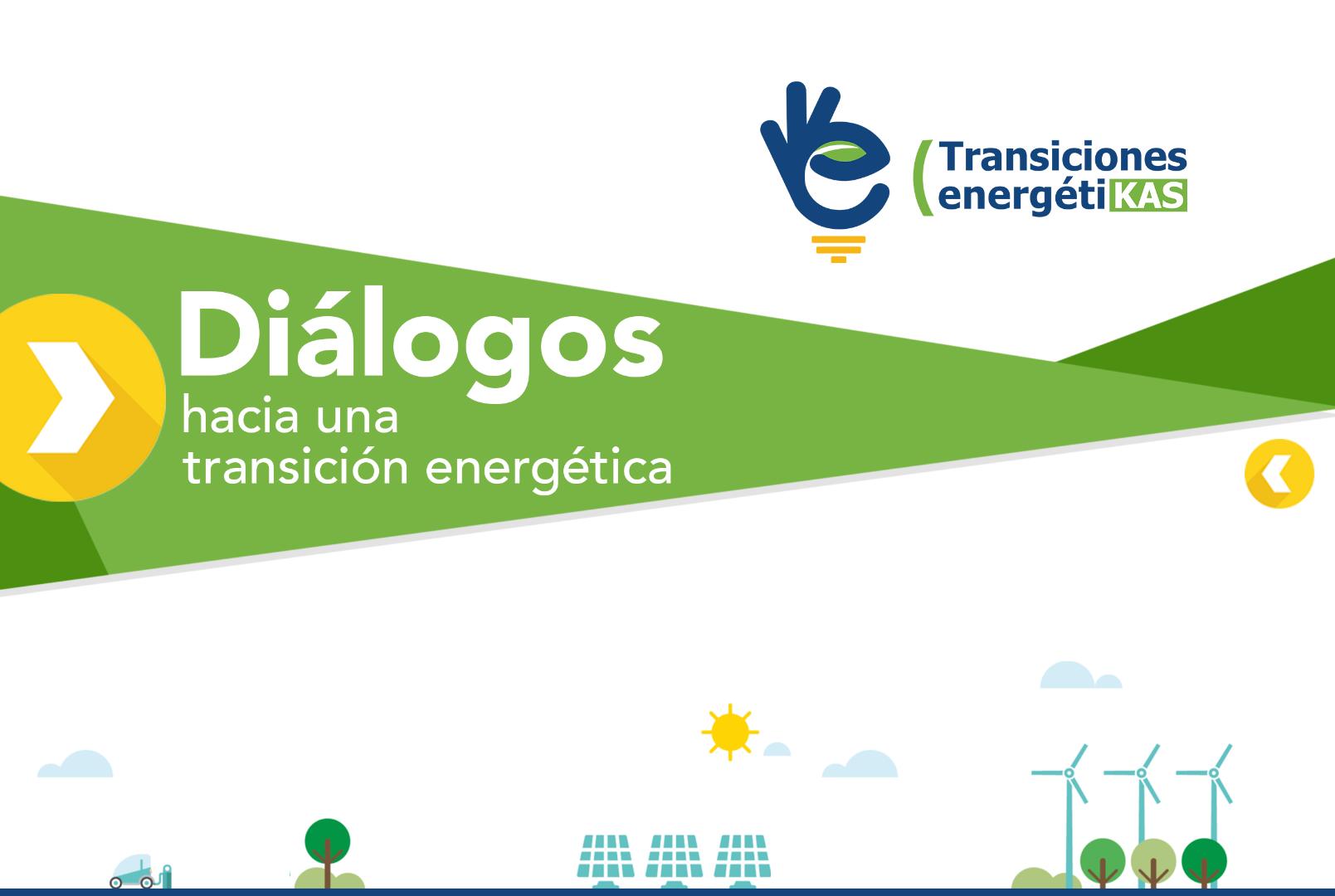 (Transiciones energétiKAS

Diálogos hacia una transición energética